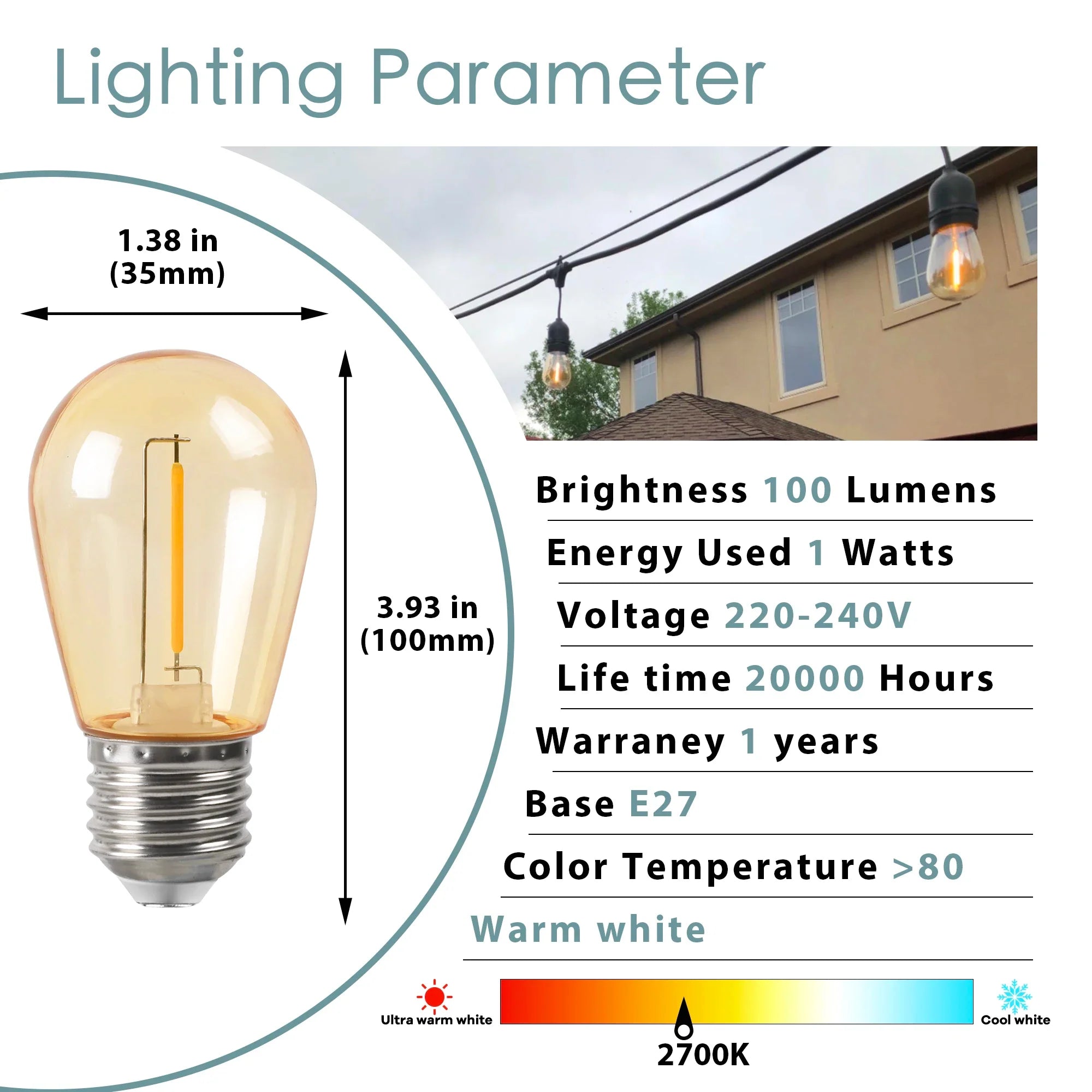 Lighting Parameter

1.38 in
(35mm)

3.93 in
(100mm)

Brightness 100 Lumens

Energy Used 1 Watts

Voltage 220-240V

Life time 20000 Hours

Warraney 1 years

Base E27

Color Temperature >80

Warm white

Ultra warm white

Cool white

2700K